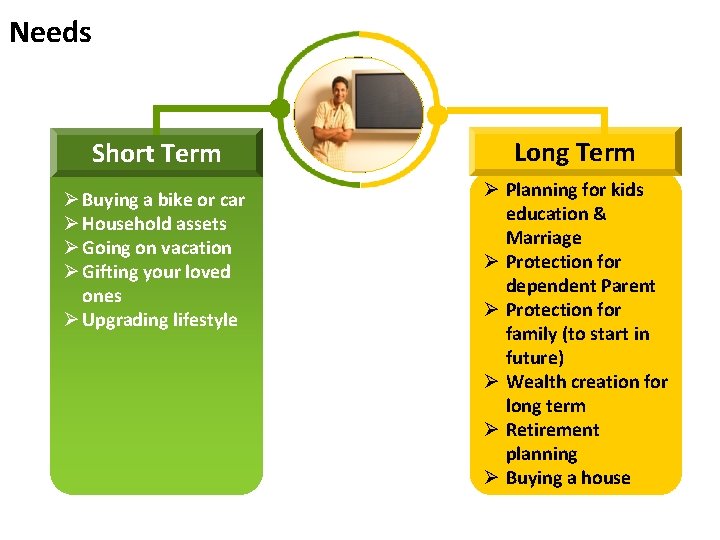 Needs

Short Term

➢ Buying a bike or car
➢ Household assets
➢ Going on vacation
➢ Gifting your loved ones
➢ Upgrading lifestyle

Long Term

➢ Planning for kids education & Marriage
➢ Protection for dependent Parent
➢ Protection for family (to start in future)
➢ Wealth creation for long term
➢ Retirement planning
➢ Buying a house